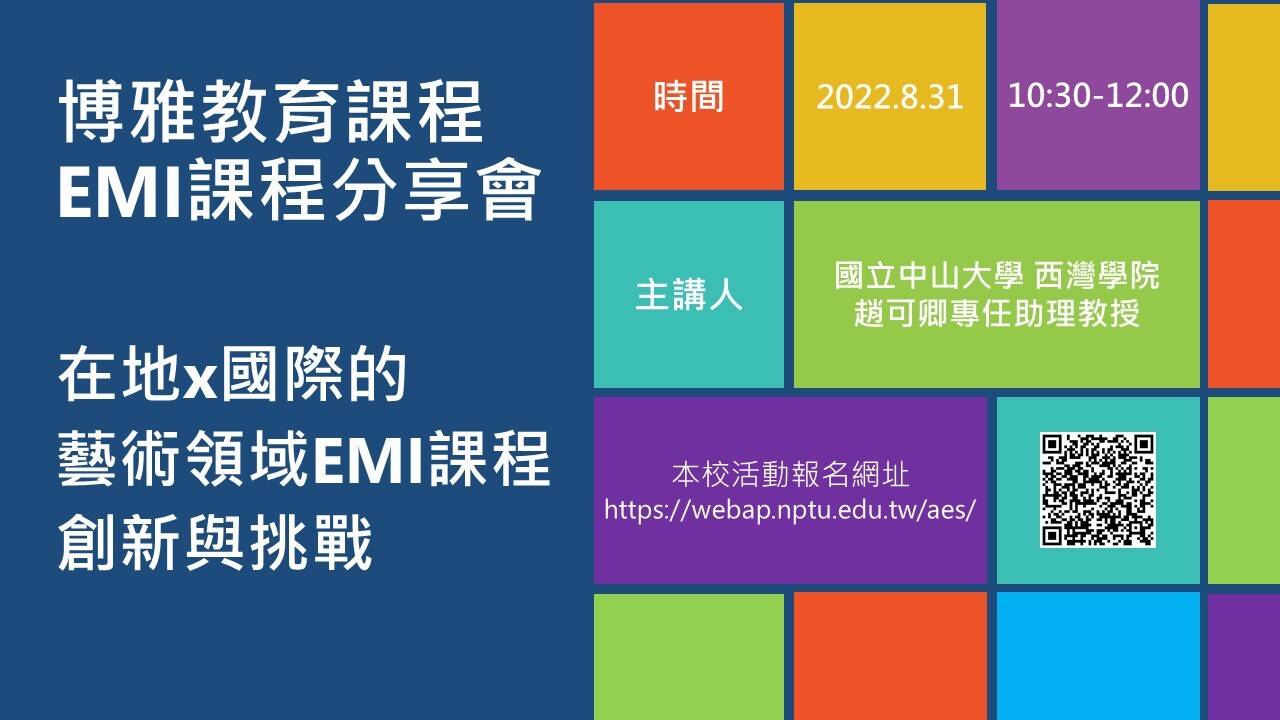 博雅教育課程
EMI課程分享會

在地x國際的
藝術領域EMI課程
創新與挑戰

時間

2022.8.31

10:30-12:00

主講人

國立中山大學 西灣學院
趙可卿專任助理教授

本校活動報名網址
https://webap.nptu.edu.tw/aes/